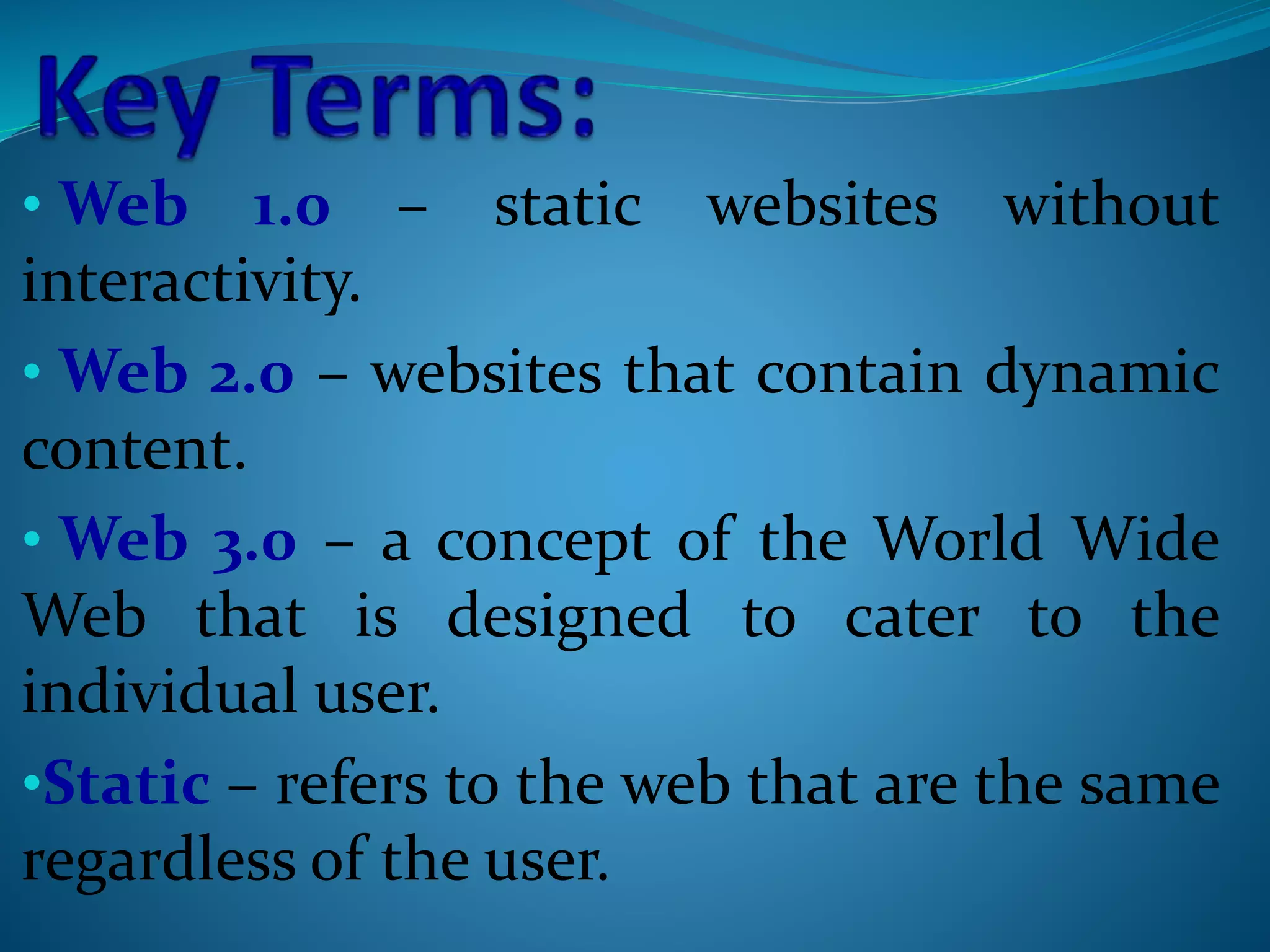 Key Terms:

• Web 1.0 – static websites without interactivity.

• Web 2.0 – websites that contain dynamic content.

• Web 3.0 – a concept of the World Wide Web that is designed to cater to the individual user.

•Static – refers to the web that are the same regardless of the user.